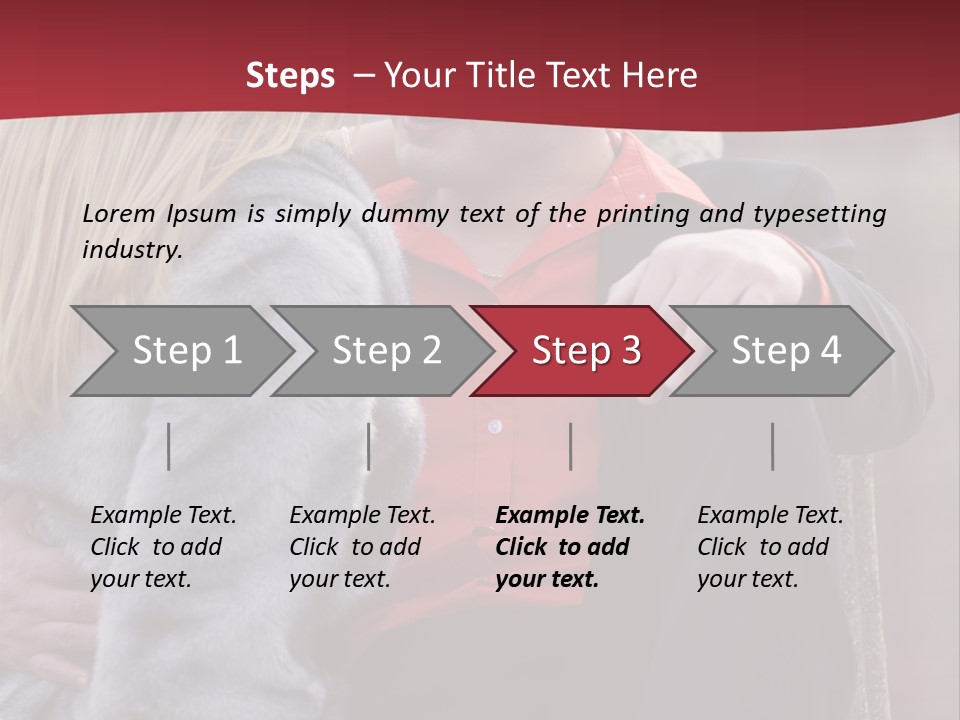 Steps – Your Title Text Here

Lorem Ipsum is simply dummy text of the printing and typesetting industry.

Step 1

Step 2

Step 3

Step 4

Example Text. Click to add your text.

Example Text. Click to add your text.

Example Text. Click to add your text.

Example Text. Click to add your text.